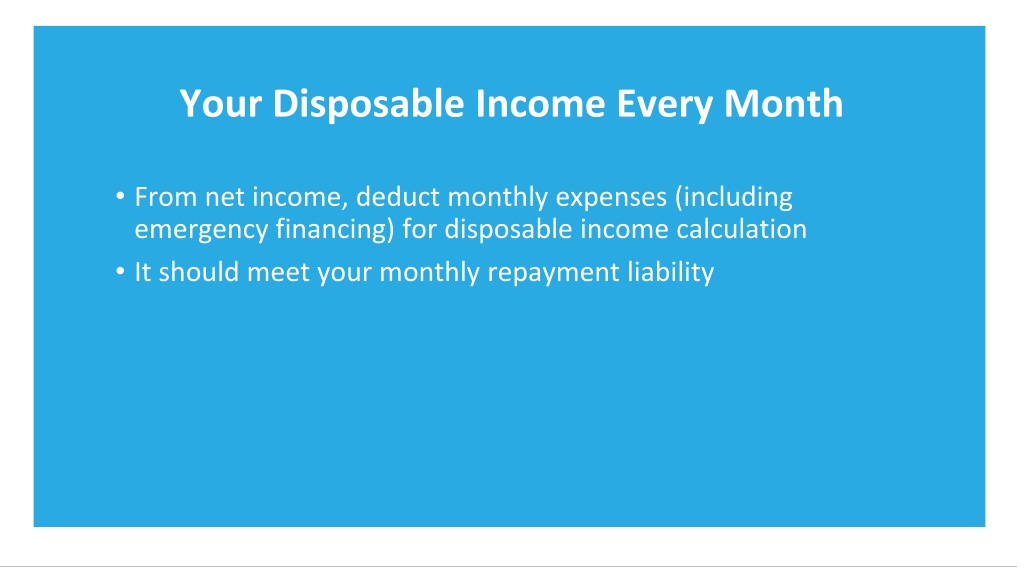 Your Disposable Income Every Month

• From net income, deduct monthly expenses (including emergency financing) for disposable income calculation
• It should meet your monthly repayment liability